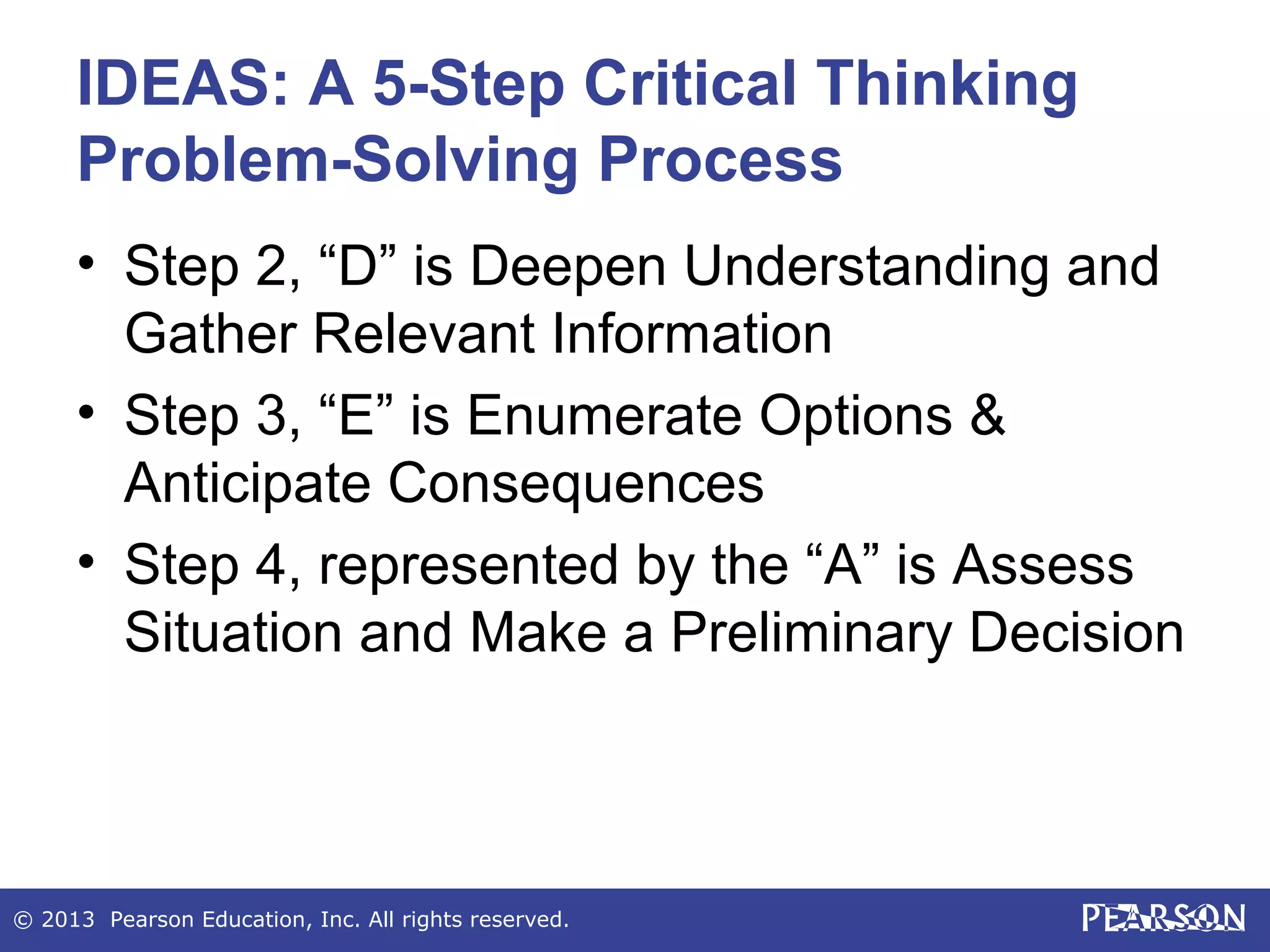 IDEAS: A 5-Step Critical Thinking Problem-Solving Process

• Step 2, “D” is Deepen Understanding and Gather Relevant Information
• Step 3, “E” is Enumerate Options & Anticipate Consequences
• Step 4, represented by the “A” is Assess Situation and Make a Preliminary Decision

© 2013 Pearson Education, Inc. All rights reserved.

PEARSON